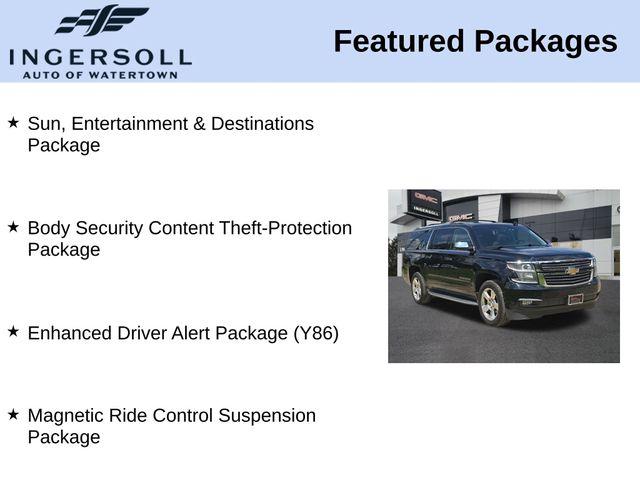 INGERSOLL
AUTO OF WATERTOWN

Featured Packages

★ Sun, Entertainment & Destinations Package

★ Body Security Content Theft-Protection Package

★ Enhanced Driver Alert Package (Y86)

★ Magnetic Ride Control Suspension Package

GMC
INGERSOLL
GMC